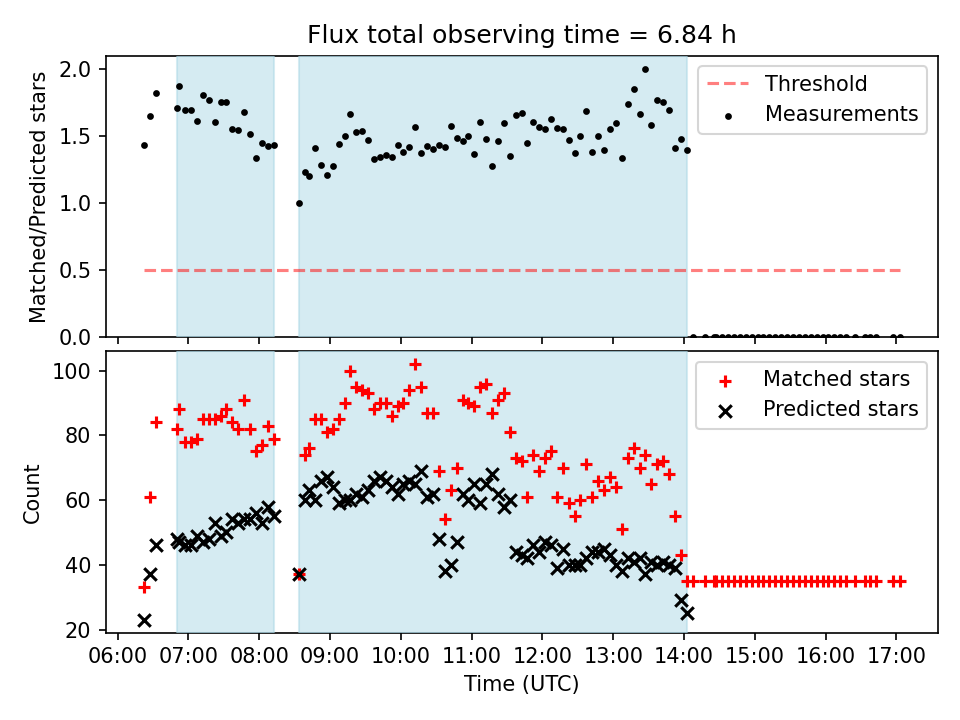 Flux total observing time = 6.84 h

Matched/Predicted stars

2.0
1.5
1.0
0.5
0.0

Threshold
Measurements

Count

100
80
60
40
20

Matched stars
Predicted stars

06:00 07:00 08:00 09:00 10:00 11:00 12:00 13:00 14:00 15:00 16:00 17:00

Time (UTC)